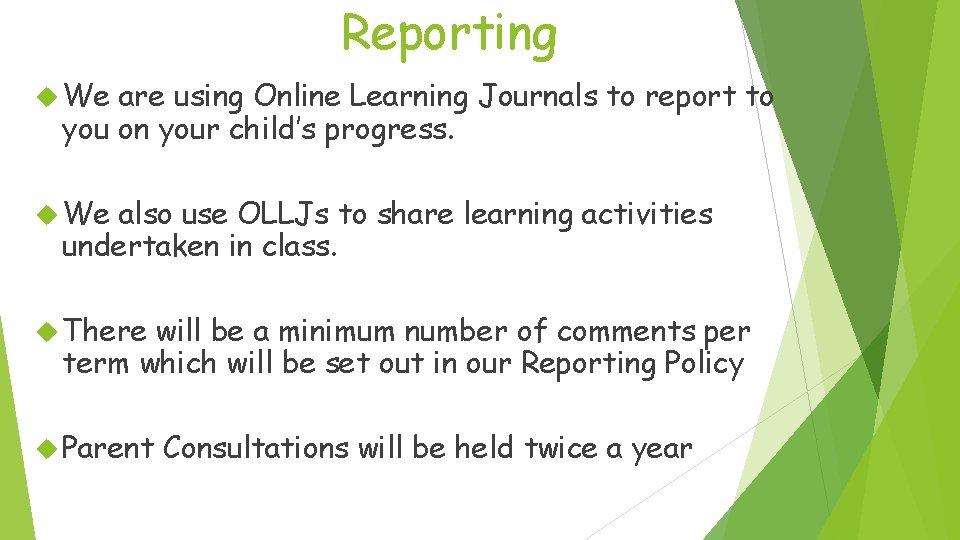 Reporting

We are using Online Learning Journals to report to you on your child's progress.

We also use OLLJs to share learning activities undertaken in class.

There will be a minimum number of comments per term which will be set out in our Reporting Policy

Parent Consultations will be held twice a year